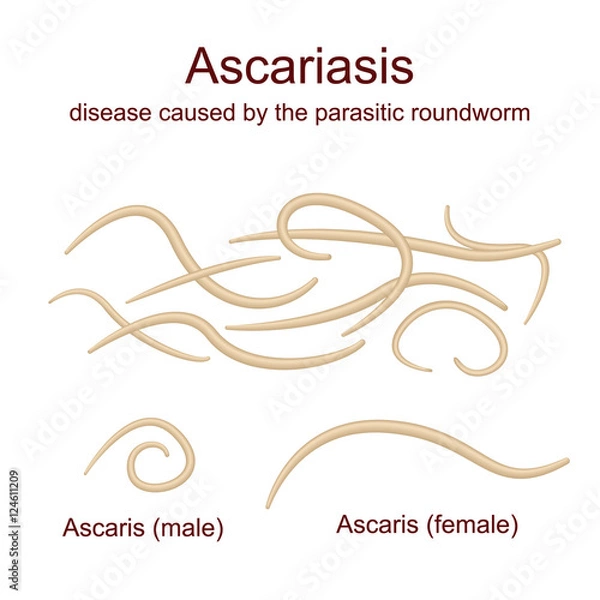 Ascariasis

disease caused by the parasitic roundworm

Ascaris (male)

Ascaris (female)

Adobe Stock | #124611209